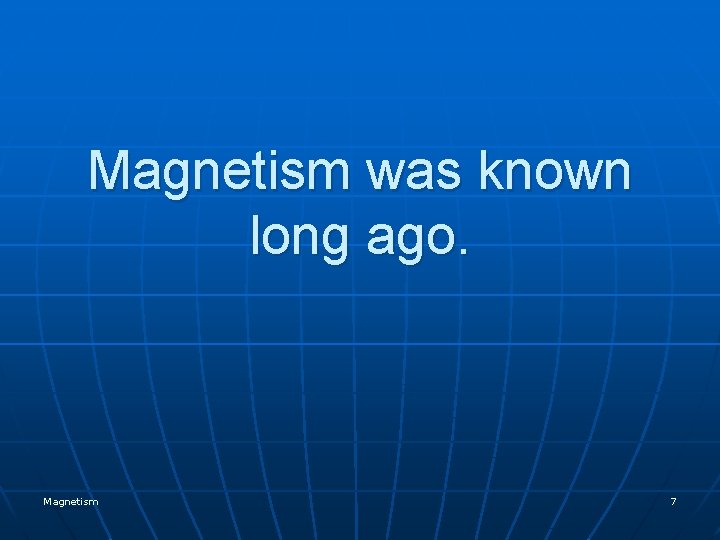 Magnetism was known long ago.

Magnetism

7